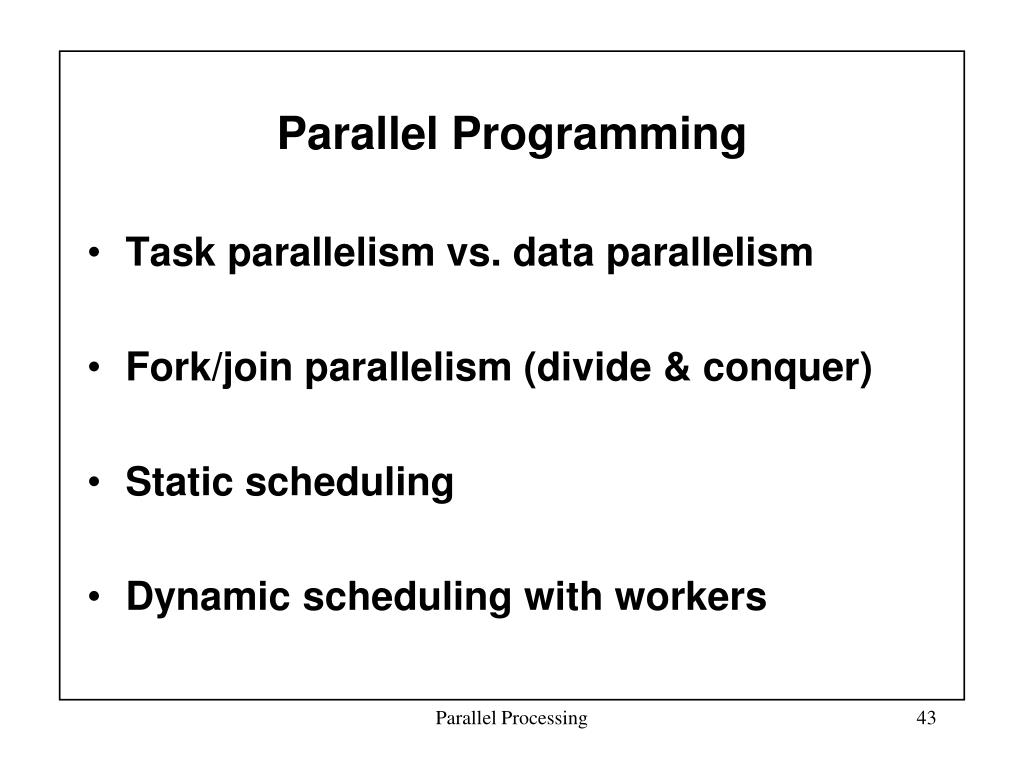 Parallel Programming

• Task parallelism vs. data parallelism

• Fork/join parallelism (divide & conquer)

• Static scheduling

• Dynamic scheduling with workers

Parallel Processing

43